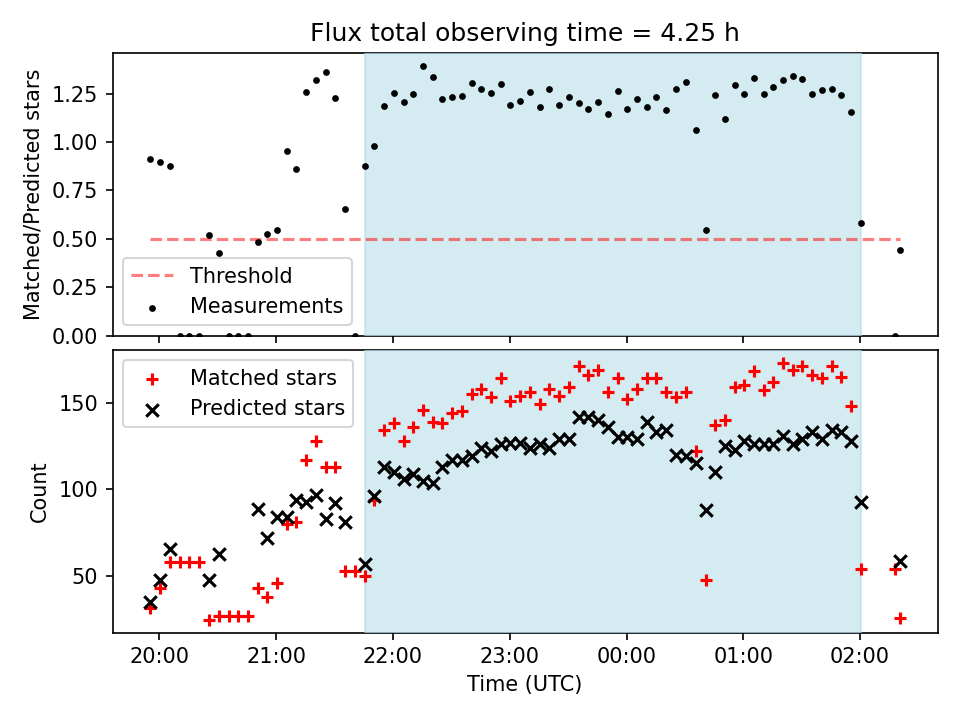 Flux total observing time = 4.25 h

Matched/Predicted stars

1.25
1.00
0.75
0.50
0.25
0.00

Threshold
Measurements

Count

150
100
50

Matched stars
Predicted stars

20:00 21:00 22:00 23:00 00:00 01:00 02:00

Time (UTC)